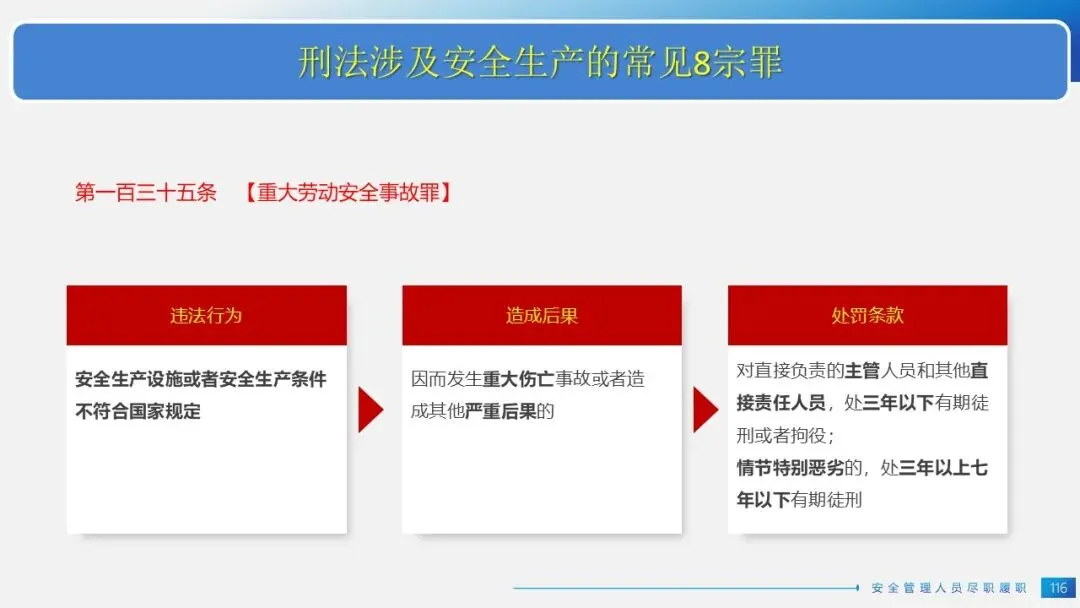 刑法涉及安全生产的常见8宗罪

第一百三十五条 【重大劳动安全事故罪】

违法行为

安全生产设施或者安全生产条件不符合国家规定

造成后果

因而发生重大伤亡事故或者造成其他严重后果的

处罚条款

对直接负责的主管人员和其他直接责任人员，处三年以下有期徒刑或者拘役；
情节特别恶劣的，处三年以上七年以下有期徒刑

安全管理人员尽职履职 116